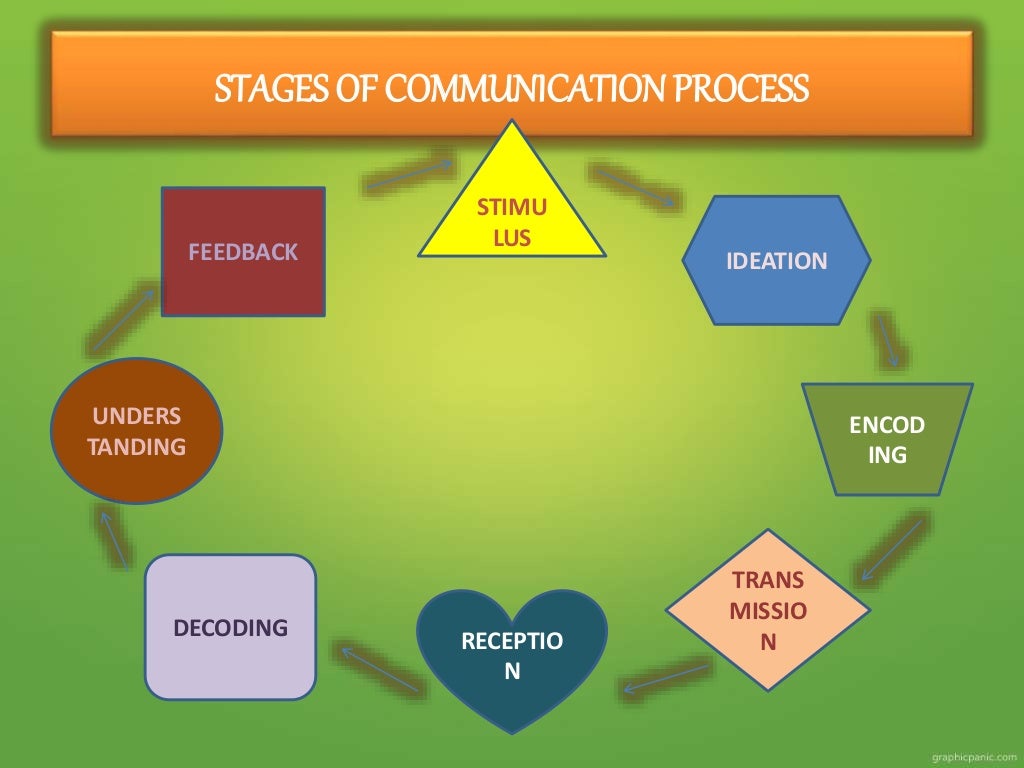 STAGES OF COMMUNICATION PROCESS

STIMU LUS

IDEATION

ENCOD ING

TRANS MISSIO N

RECEPTIO N

DECODING

UNDERS TANDING

FEEDBACK

graphicpanic.com